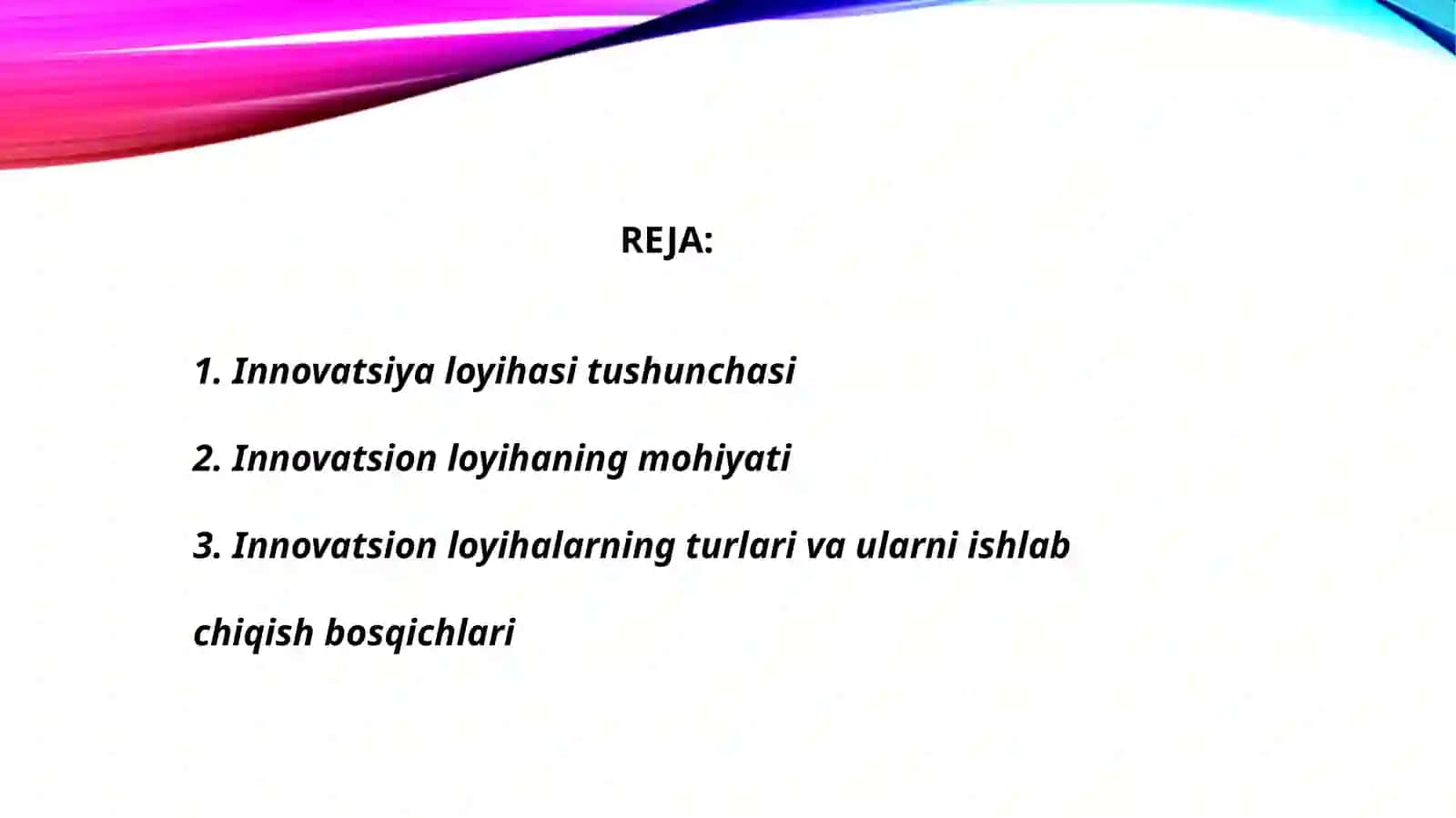 REJA:

1. Innovatsiya loyihasi tushunchasi

2. Innovatsion loyihaning mohiyati

3. Innovatsion loyihalarning turlari va ularni ishlab chiqish bosqichlari